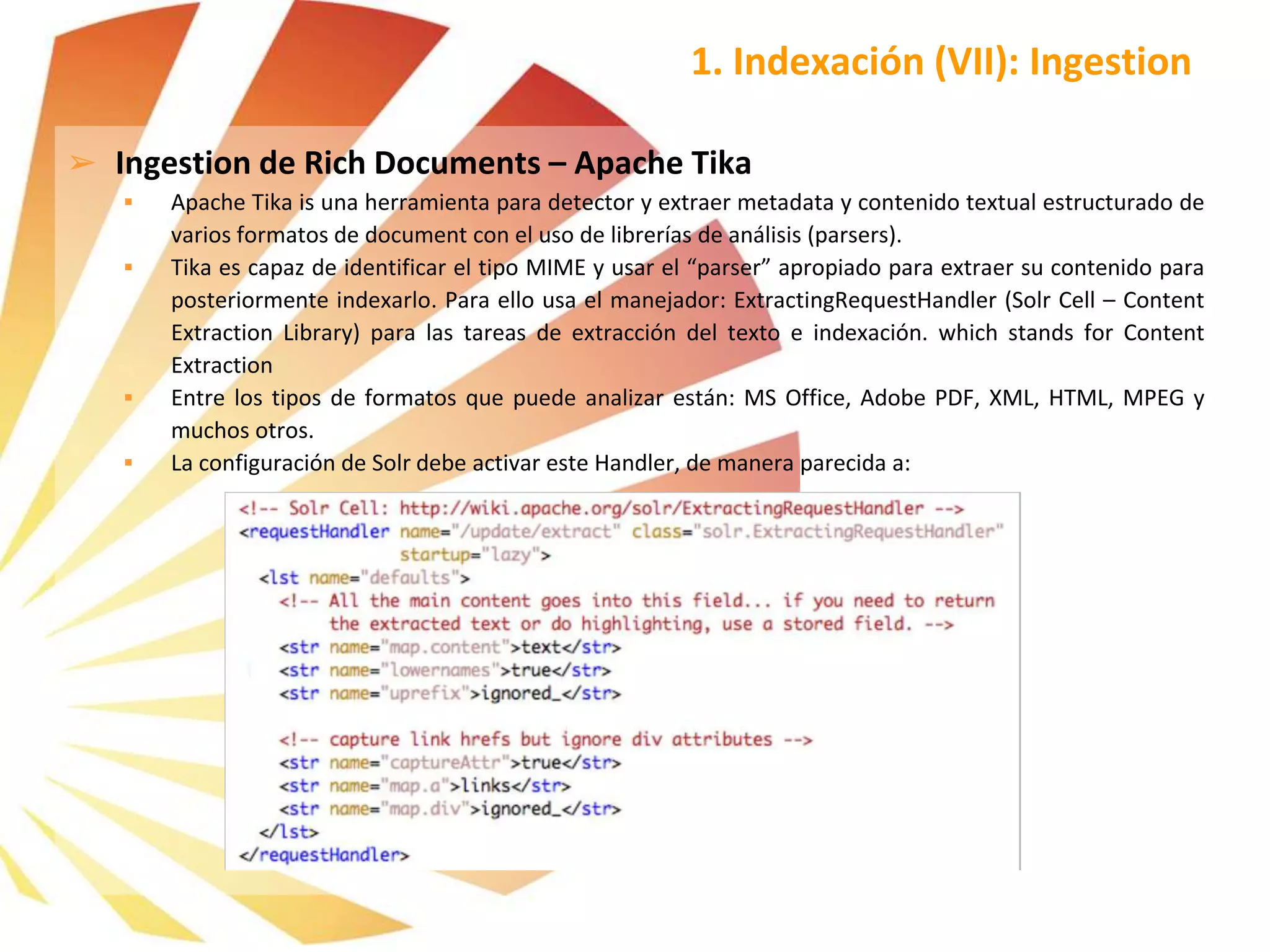 1. Indexación (VII): Ingestion

➢ Ingestion de Rich Documents – Apache Tika

▪ Apache Tika is una herramienta para detector y extraer metadata y contenido textual estructurado de varios formatos de document con el uso de librerías de análisis (parsers).

▪ Tika es capaz de identificar el tipo MIME y usar el “parser” apropiado para extraer su contenido para posteriormente indexarlo. Para ello usa el manejador: ExtractingRequestHandler (Solr Cell – Content Extraction Library) para las tareas de extracción del texto e indexación. which stands for Content Extraction

▪ Entre los tipos de formatos que puede analizar están: MS Office, Adobe PDF, XML, HTML, MPEG y muchos otros.

▪ La configuración de Solr debe activar este Handler, de manera parecida a:

<!-- Solr Cell: http://wiki.apache.org/solr/ExtractingRequestHandler -->
<requestHandler name="/update/extract" class="solr.ExtractingRequestHandler"
                startup="lazy">
  <lst name="defaults">
    <!-- All the main content goes into this field... if you need to return
         the extracted text or do highlighting, use a stored field. -->
    <str name="map.content">text</str>
    <str name="lowernames">true</str>
    <str name="uprefix">ignored_</str>

    <!-- capture link hrefs but ignore div attributes -->
    <str name="captureAttr">true</str>
    <str name="map.a">links</str>
    <str name="map.div">ignored_</str>
  </lst>
</requestHandler>